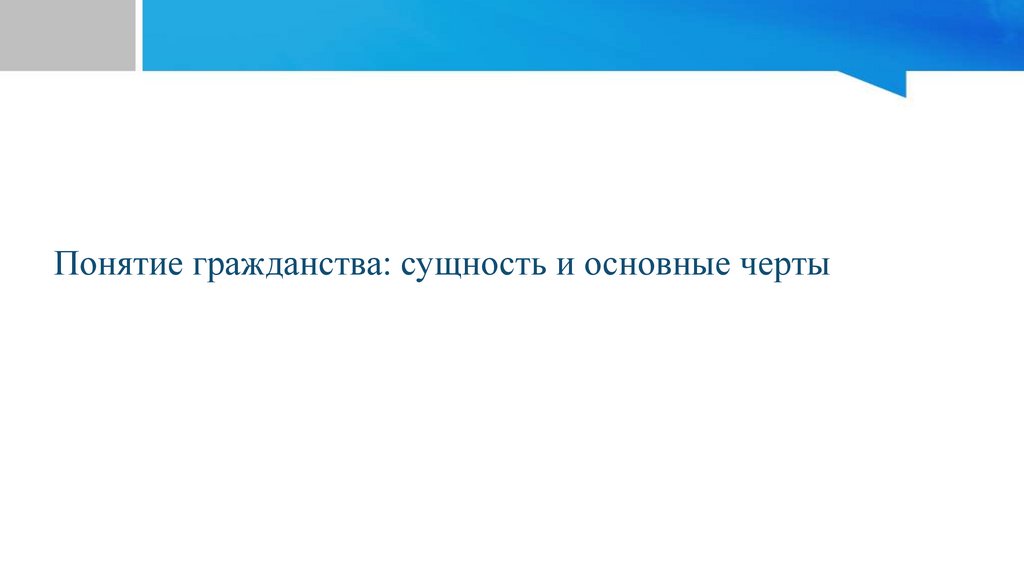 Понятие гражданства: сущность и основные черты